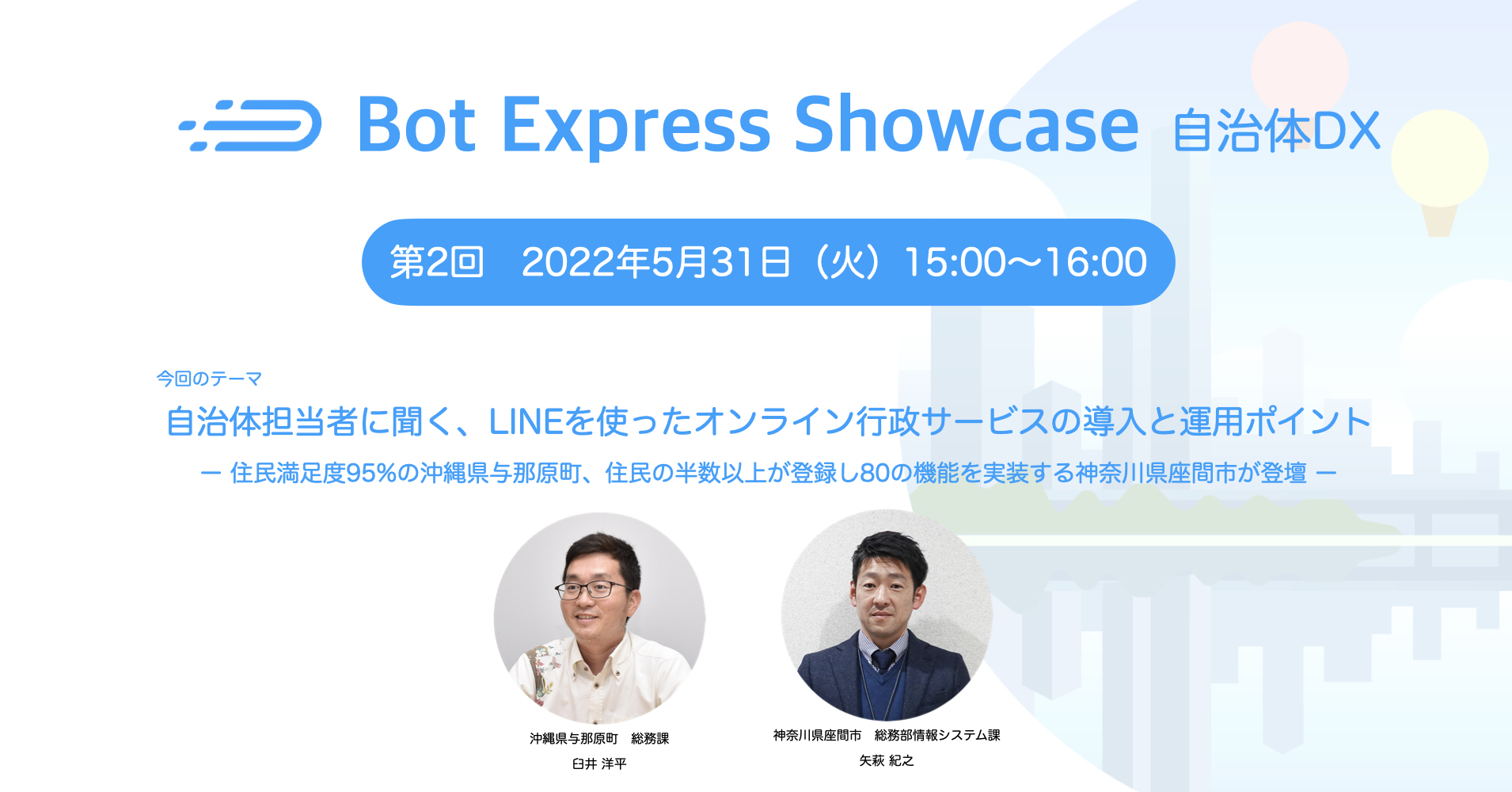 Bot Express Showcase 自治体DX

第2回　2022年5月31日（火）15:00〜16:00

今回のテーマ

自治体担当者に聞く、LINEを使ったオンライン行政サービスの導入と運用ポイント

ー 住民満足度95%の沖縄県与那原町、住民の半数以上が登録し80の機能を実装する神奈川県座間市が登壇 ー

沖縄県与那原町　総務課
臼井 洋平

神奈川県座間市　総務部情報システム課
矢萩 紀之